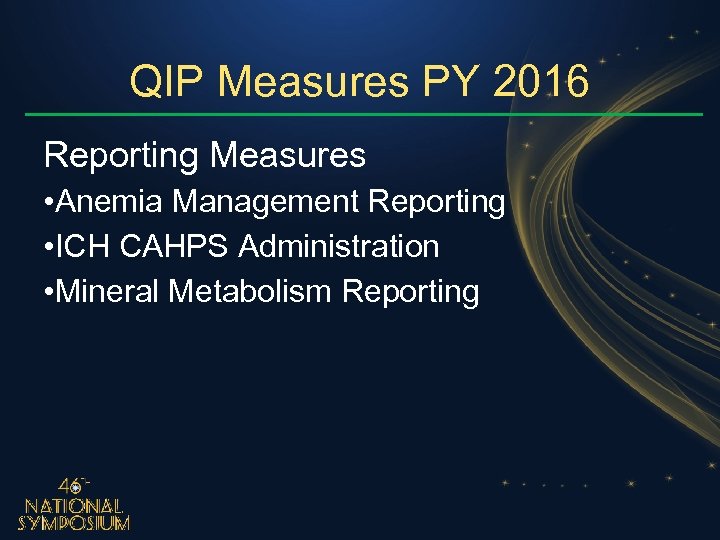 QIP Measures PY 2016

Reporting Measures

•Anemia Management Reporting
•ICH CAHPS Administration
•Mineral Metabolism Reporting

46TH
NATIONAL
SYMPOSIUM